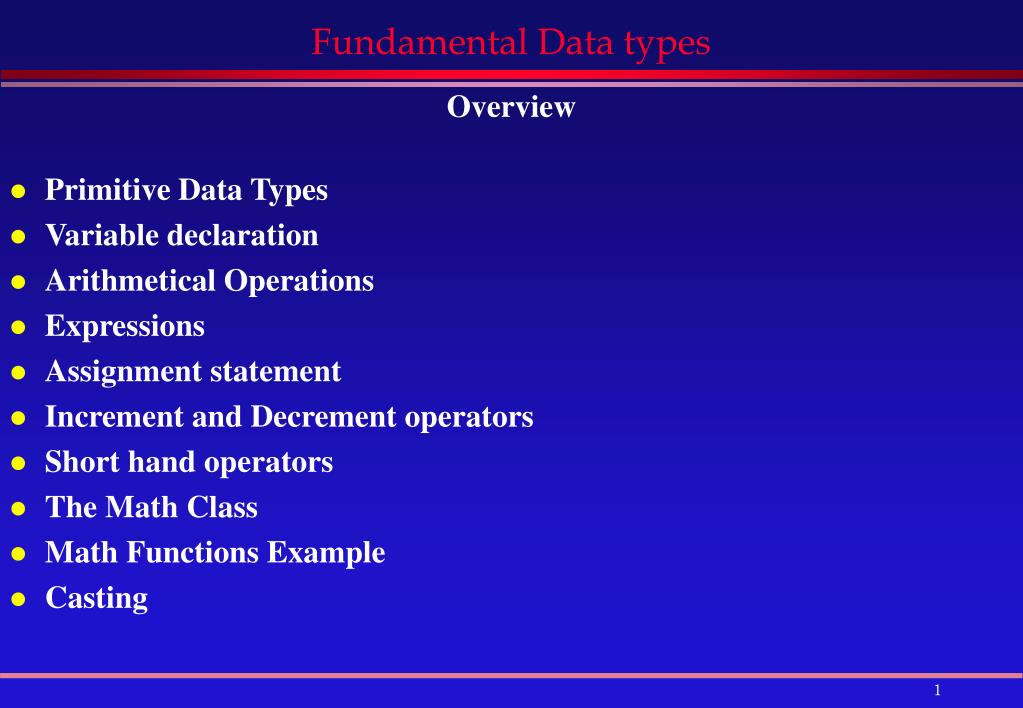 Fundamental Data types

Overview

- Primitive Data Types
- Variable declaration
- Arithmetical Operations
- Expressions
- Assignment statement
- Increment and Decrement operators
- Short hand operators
- The Math Class
- Math Functions Example
- Casting

1